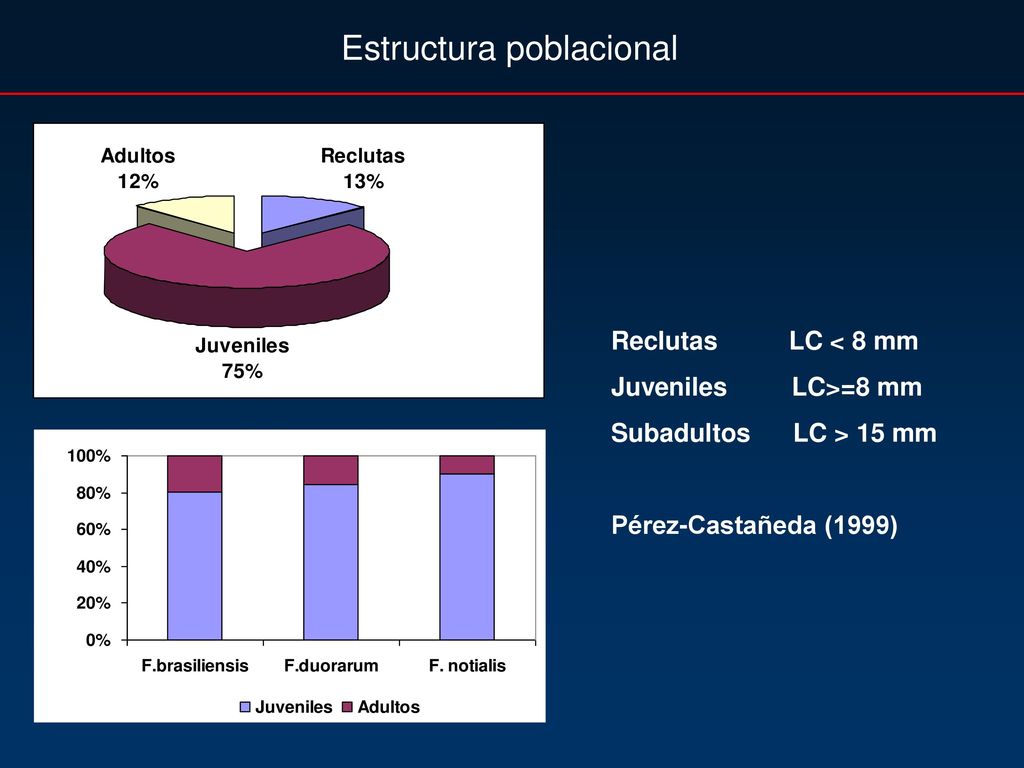 Estructura poblacional

Adultos
12%

Reclutas
13%

Juveniles
75%

100%
80%
60%
40%
20%
0%

F.brasiliensis F.duorarum F. notialis

Juveniles Adultos

Reclutas LC < 8 mm

Juveniles LC>=8 mm

Subadultos LC > 15 mm

Pérez-Castañeda (1999)